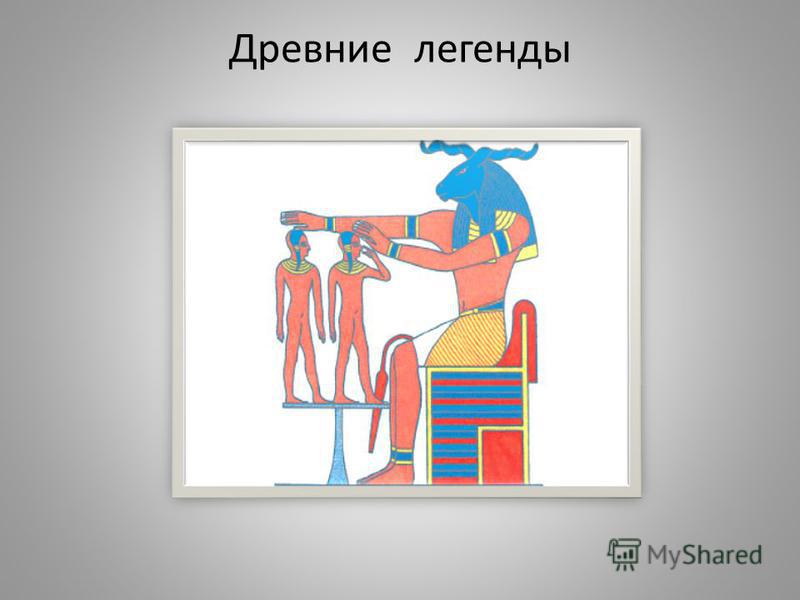 Древние легенды

MyShared